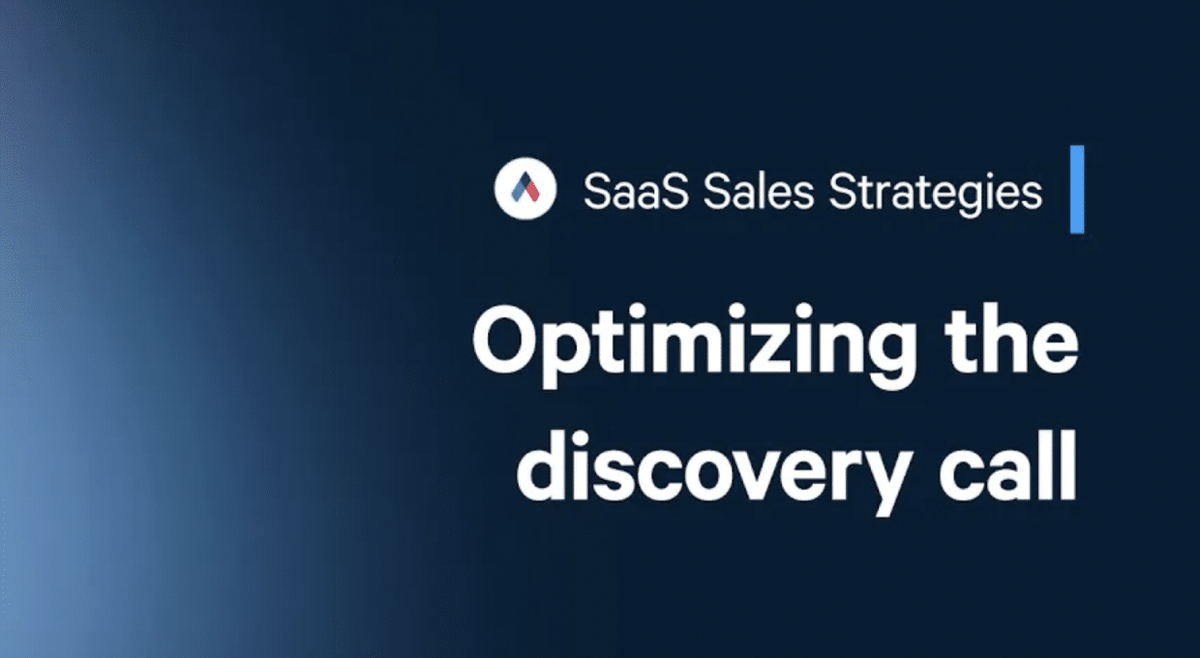 SaaS Sales Strategies

Optimizing the discovery call